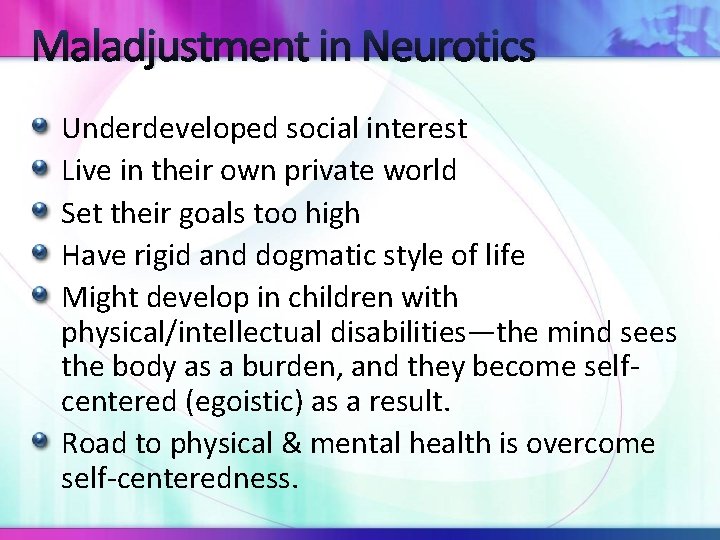 Maladjustment in Neurotics

- Underdeveloped social interest
- Live in their own private world
- Set their goals too high
- Have rigid and dogmatic style of life
- Might develop in children with physical/intellectual disabilities—the mind sees the body as a burden, and they become self-centered (egoistic) as a result.
- Road to physical & mental health is overcome self-centeredness.